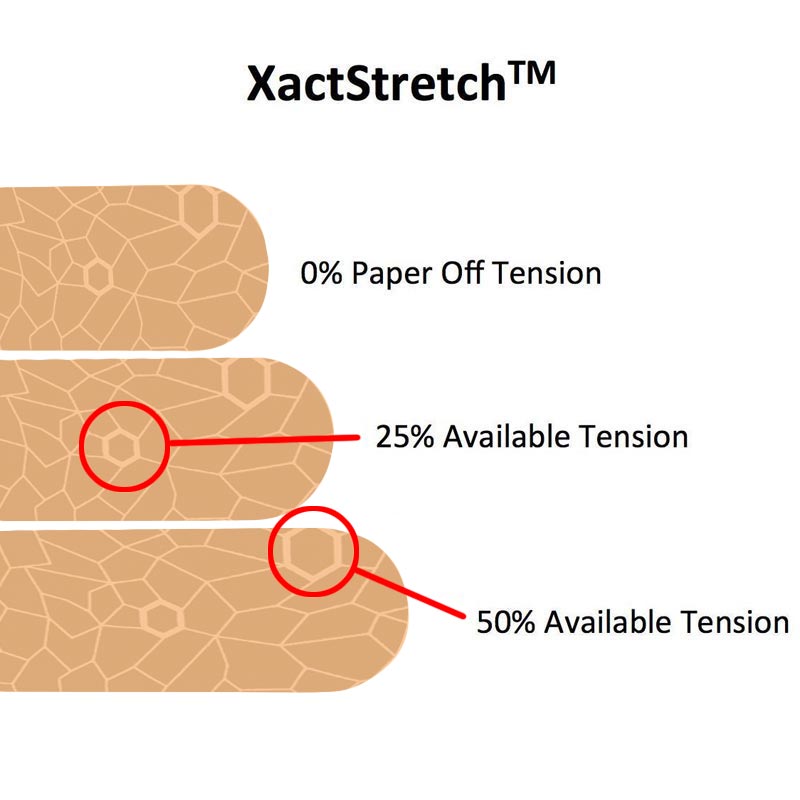 XactStretch™

0% Paper Off Tension

25% Available Tension

50% Available Tension